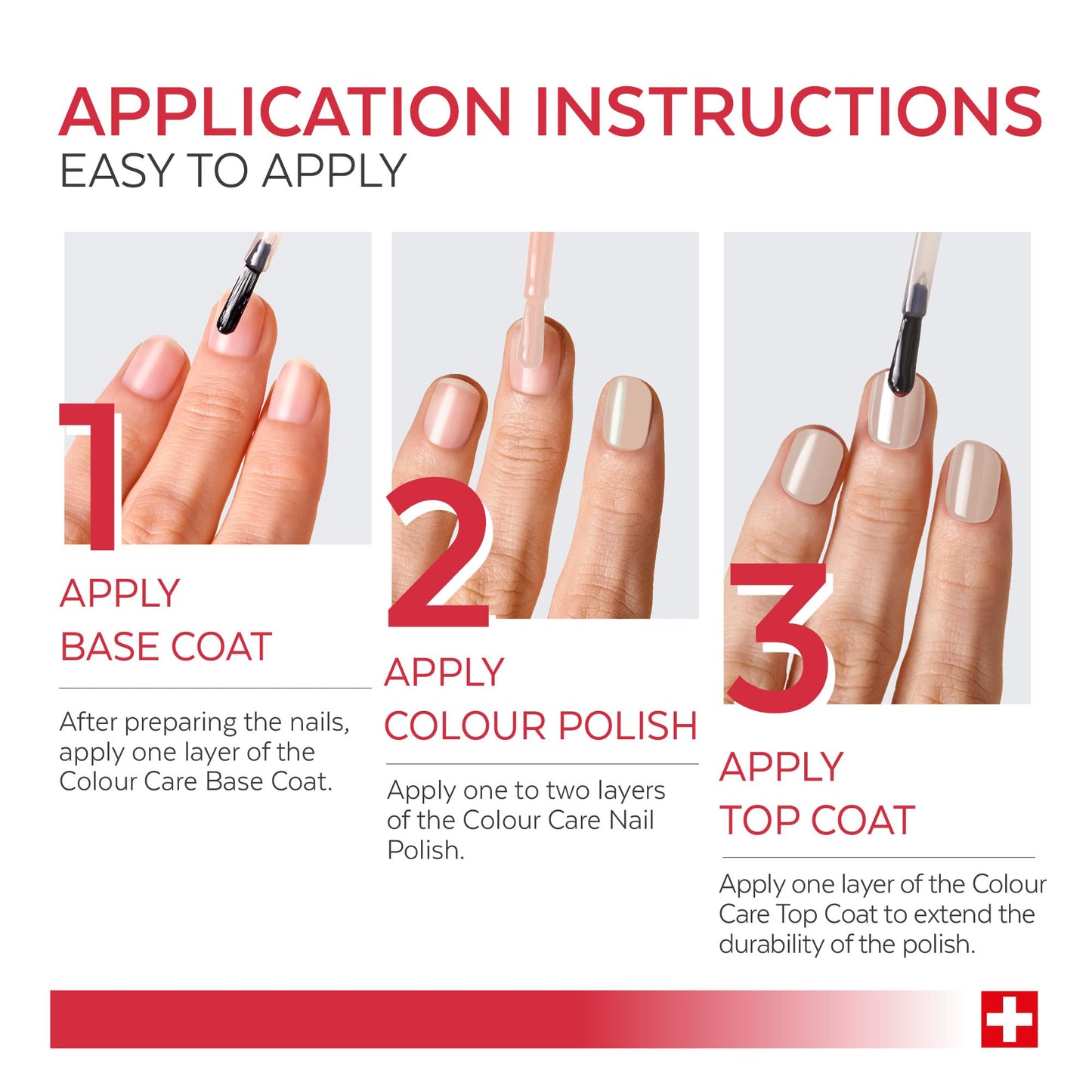 APPLICATION INSTRUCTIONS
EASY TO APPLY

1

APPLY
BASE COAT

After preparing the nails, apply one layer of the Colour Care Base Coat.

2

APPLY
COLOUR POLISH

Apply one to two layers of the Colour Care Nail Polish.

3

APPLY
TOP COAT

Apply one layer of the Colour Care Top Coat to extend the durability of the polish.